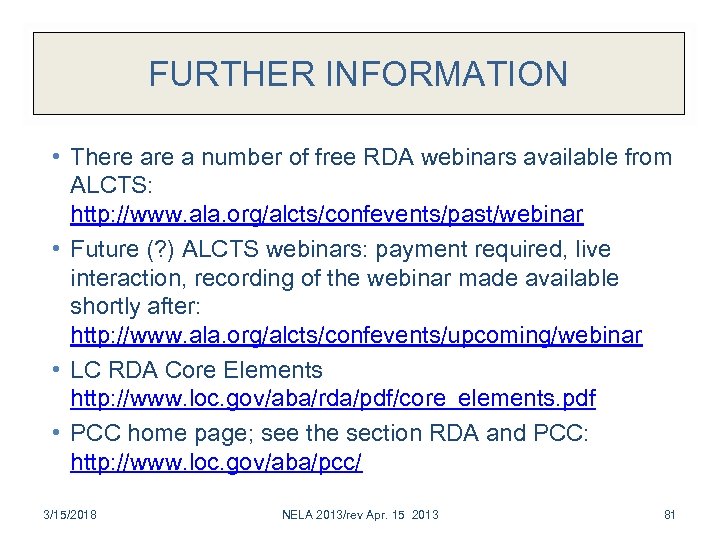 FURTHER INFORMATION

• There are a number of free RDA webinars available from ALCTS: http://www.ala.org/alcts/confevents/past/webinar

• Future (?) ALCTS webinars: payment required, live interaction, recording of the webinar made available shortly after: http://www.ala.org/alcts/confevents/upcoming/webinar

• LC RDA Core Elements http://www.loc.gov/aba/rda/pdf/core_elements.pdf

• PCC home page; see the section RDA and PCC: http://www.loc.gov/aba/pcc/

3/15/2018

NELA 2013/rev Apr. 15 2013

81